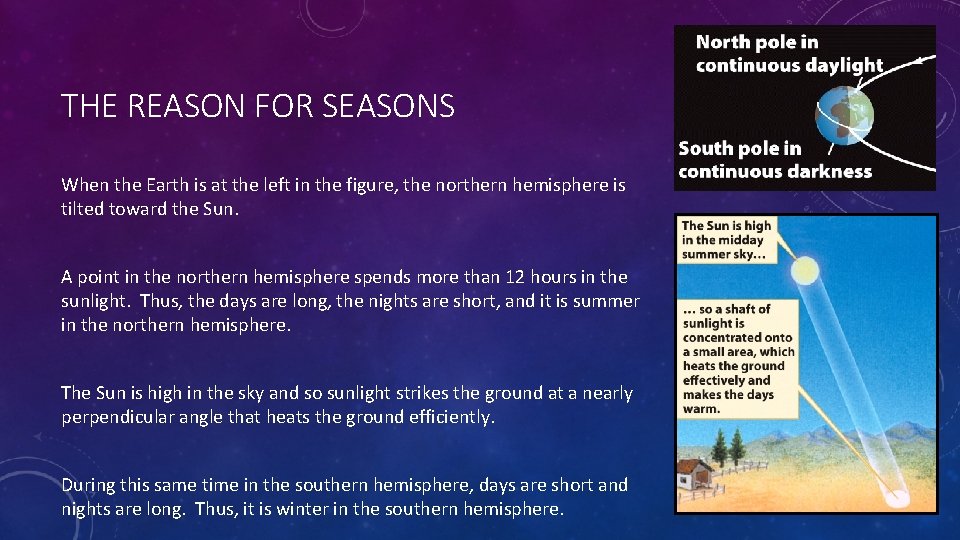 THE REASON FOR SEASONS

When the Earth is at the left in the figure, the northern hemisphere is tilted toward the Sun.

A point in the northern hemisphere spends more than 12 hours in the sunlight. Thus, the days are long, the nights are short, and it is summer in the northern hemisphere.

The Sun is high in the sky and so sunlight strikes the ground at a nearly perpendicular angle that heats the ground efficiently.

During this same time in the southern hemisphere, days are short and nights are long. Thus, it is winter in the southern hemisphere.

North pole in continuous daylight

South pole in continuous darkness

The Sun is high in the midday summer sky...

... so a shaft of sunlight is concentrated onto a small area, which heats the ground effectively and makes the days warm.